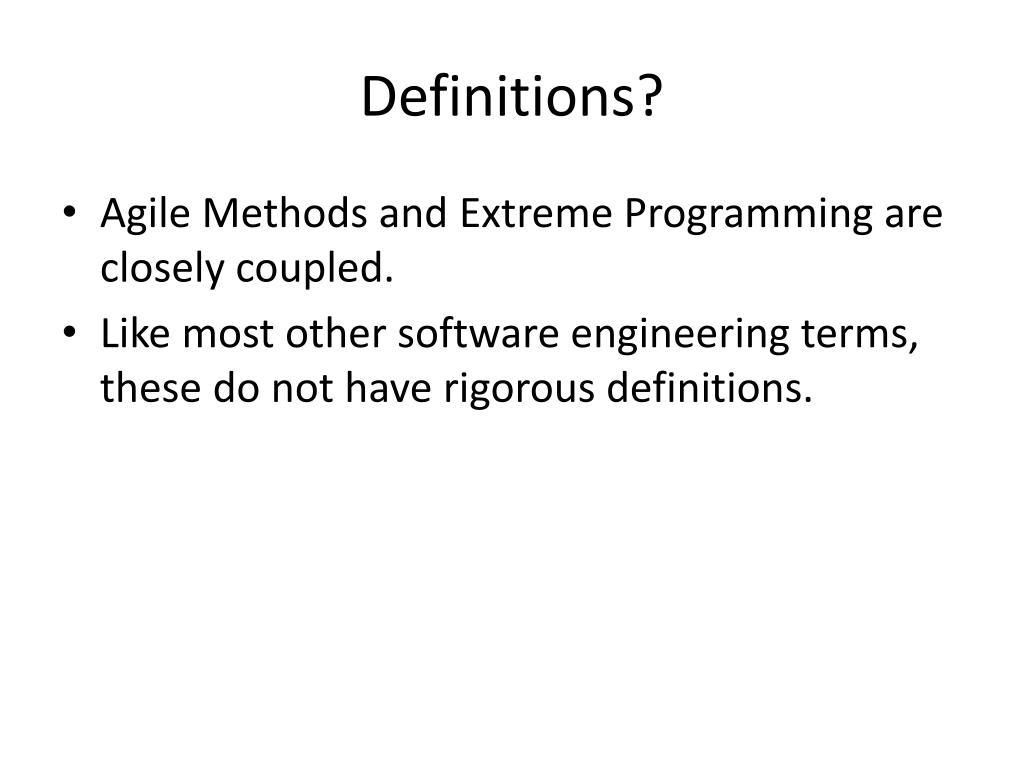 Definitions?

• Agile Methods and Extreme Programming are closely coupled.
• Like most other software engineering terms, these do not have rigorous definitions.